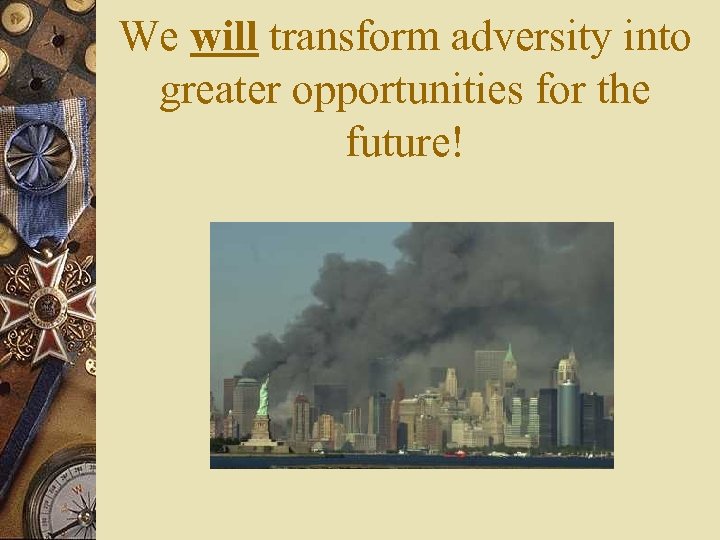 We will transform adversity into greater opportunities for the future!